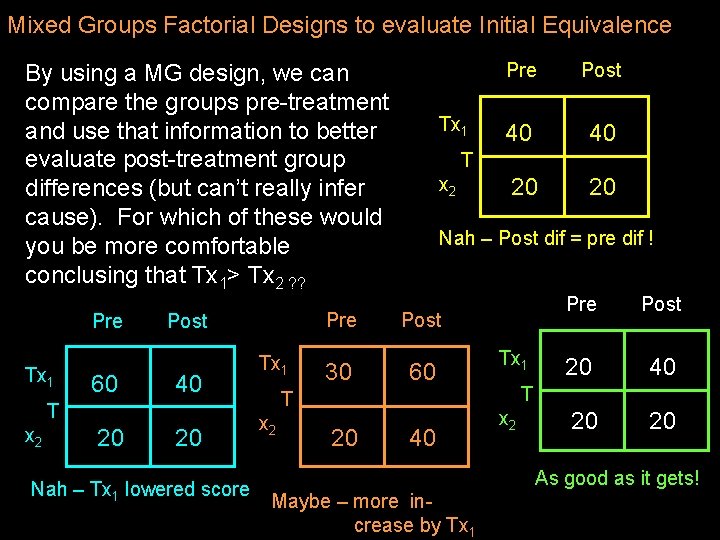 Mixed Groups Factorial Designs to evaluate Initial Equivalence

By using a MG design, we can compare the groups pre-treatment and use that information to better evaluate post-treatment group differences (but can't really infer cause). For which of these would you be more comfortable conclusing that $Tx_1 > Tx_2$ ??

| | Pre | Post |
|---|---|---|
| $Tx_1$ | 40 | 40 |
| $Tx_2$ | 20 | 20 |

Nah – Post dif = pre dif !

| | Pre | Post |
|---|---|---|
| $Tx_1$ | 60 | 40 |
| $Tx_2$ | 20 | 20 |

Nah – $Tx_1$ lowered score

| | Pre | Post |
|---|---|---|
| $Tx_1$ | 30 | 60 |
| $Tx_2$ | 20 | 40 |

Maybe – more increase by $Tx_1$

| | Pre | Post |
|---|---|---|
| $Tx_1$ | 20 | 40 |
| $Tx_2$ | 20 | 20 |

As good as it gets!